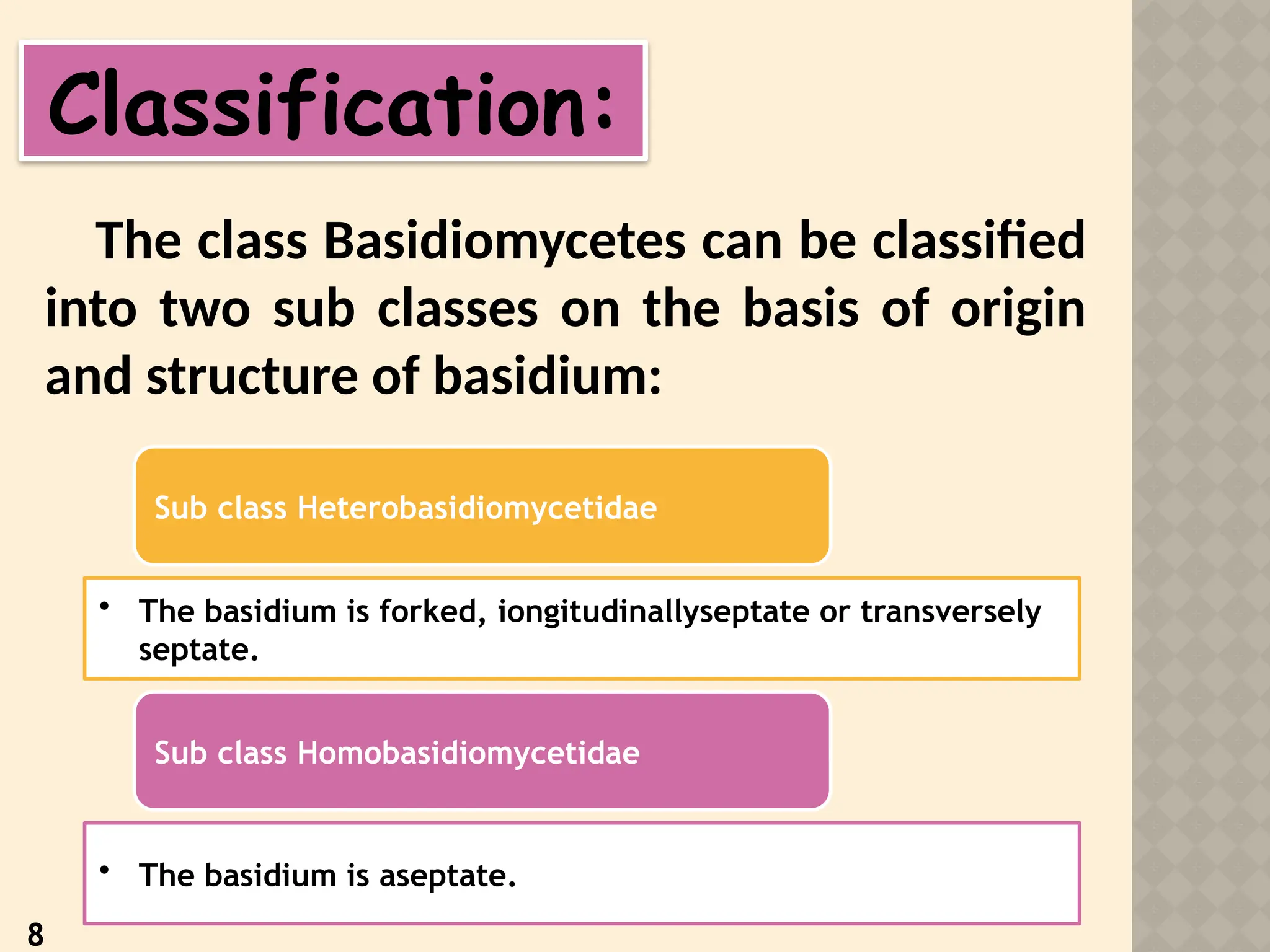 Classification:

The class Basidiomycetes can be classified into two sub classes on the basis of origin and structure of basidium:

Sub class Heterobasidiomycetidae

• The basidium is forked, iongitudinallyseptate or transversely septate.

Sub class Homobasidiomycetidae

• The basidium is aseptate.

8